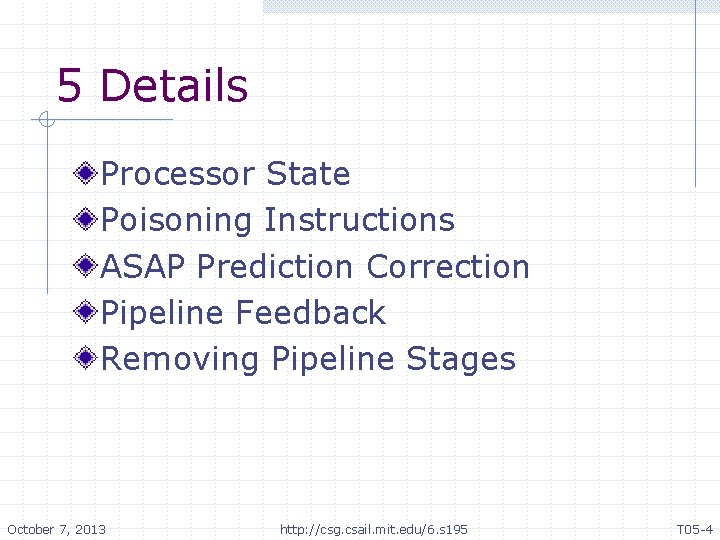 5 Details

Processor State
Poisoning Instructions
ASAP Prediction Correction
Pipeline Feedback
Removing Pipeline Stages

October 7, 2013

http://csg.csail.mit.edu/6.s195

T05-4